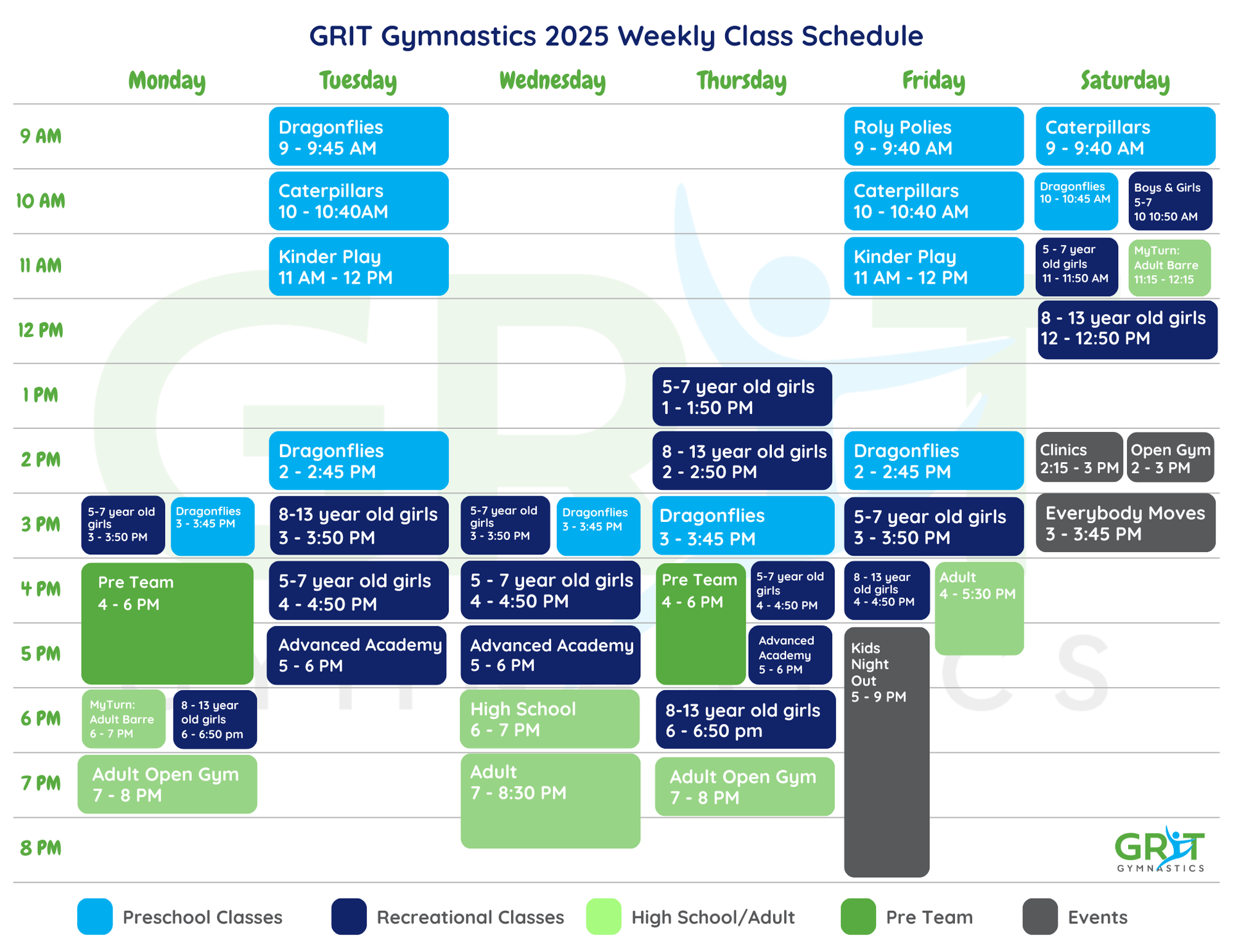 GRIT Gymnastics 2025 Weekly Class Schedule

| | Monday | Tuesday | Wednesday | Thursday | Friday | Saturday |
|---|---|---|---|---|---|---|
| 9 AM | | Dragonflies 9 - 9:45 AM | | | Roly Polies 9 - 9:40 AM | Caterpillars 9 - 9:40 AM |
| 10 AM | | Caterpillars 10 - 10:40AM | | | Caterpillars 10 - 10:40 AM | Dragonflies 10 - 10:45 AM; Boys & Girls 5-7 10 10:50 AM |
| 11 AM | | Kinder Play 11 AM - 12 PM | | | Kinder Play 11 AM - 12 PM | 5 - 7 year old girls 11 - 11:50 AM; MyTurn: Adult Barre 11:15 - 12:15 |
| 12 PM | | | | | | 8 - 13 year old girls 12 - 12:50 PM |
| 1 PM | | | | 5-7 year old girls 1 - 1:50 PM | | |
| 2 PM | | Dragonflies 2 - 2:45 PM | | 8 - 13 year old girls 2 - 2:50 PM | Dragonflies 2 - 2:45 PM | Clinics 2:15 - 3 PM; Open Gym 2 - 3 PM |
| 3 PM | 5-7 year old girls 3 - 3:50 PM; Dragonflies 3 - 3:45 PM | 8-13 year old girls 3 - 3:50 PM | 5-7 year old girls 3 - 3:50 PM; Dragonflies 3 - 3:45 PM | Dragonflies 3 - 3:45 PM | 5-7 year old girls 3 - 3:50 PM | Everybody Moves 3 - 3:45 PM |
| 4 PM | Pre Team 4 - 6 PM | 5-7 year old girls 4 - 4:50 PM | 5 - 7 year old girls 4 - 4:50 PM | Pre Team 4 - 6 PM; 5-7 year old girls 4 - 4:50 PM | 8 - 13 year old girls 4 - 4:50 PM; Adult 4 - 5:30 PM | |
| 5 PM | | Advanced Academy 5 - 6 PM | Advanced Academy 5 - 6 PM | Advanced Academy 5 - 6 PM | Kids Night Out 5 - 9 PM | |
| 6 PM | MyTurn: Adult Barre 6 - 7 PM; 8 - 13 year old girls 6 - 6:50 pm | | High School 6 - 7 PM | 8-13 year old girls 6 - 6:50 pm | | |
| 7 PM | Adult Open Gym 7 - 8 PM | | Adult 7 - 8:30 PM | Adult Open Gym 7 - 8 PM | | |
| 8 PM | | | | | | |

GRIT GYMNASTICS

Preschool Classes Recreational Classes High School/Adult Pre Team Events